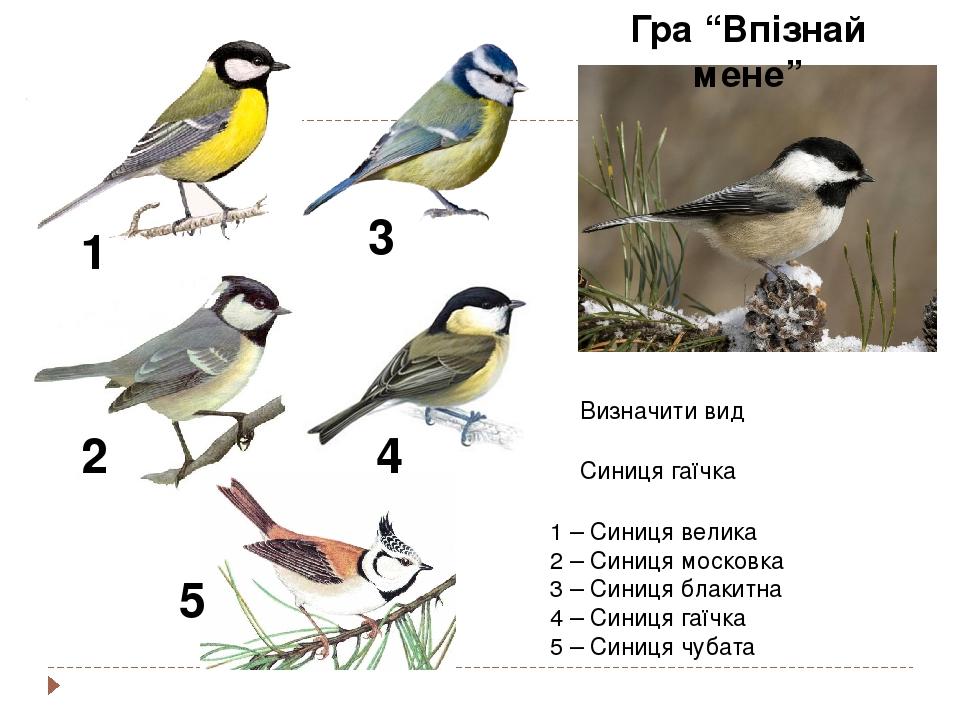 Гра “Впізнай мене”

1

3

2

4

5

Визначити вид

Синиця гаїчка

1 – Синиця велика
2 – Синиця московка
3 – Синиця блакитна
4 – Синиця гаїчка
5 – Синиця чубата